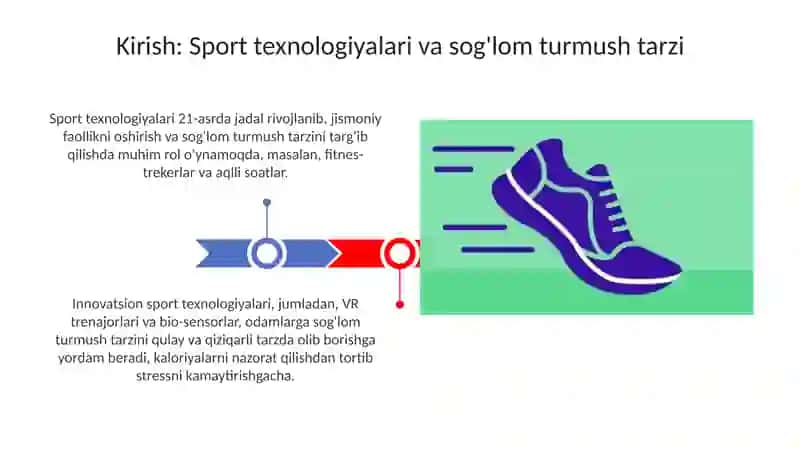 Kirish: Sport texnologiyalari va sog'lom turmush tarzi

Sport texnologiyalari 21-asrda jadal rivojlanib, jismoniy faollikni oshirish va sog'lom turmush tarzini targ'ib qilishda muhim rol o'ynamoqda, masalan, fitnes-trekerlar va aqlli soatlar.

Innovatsion sport texnologiyalari, jumladan, VR trenajorlari va bio-sensorlar, odamlarga sog'lom turmush tarzini qulay va qiziqarli tarzda olib borishga yordam beradi, kaloriyalarni nazorat qilishdan tortib stressni kamaytirishgacha.